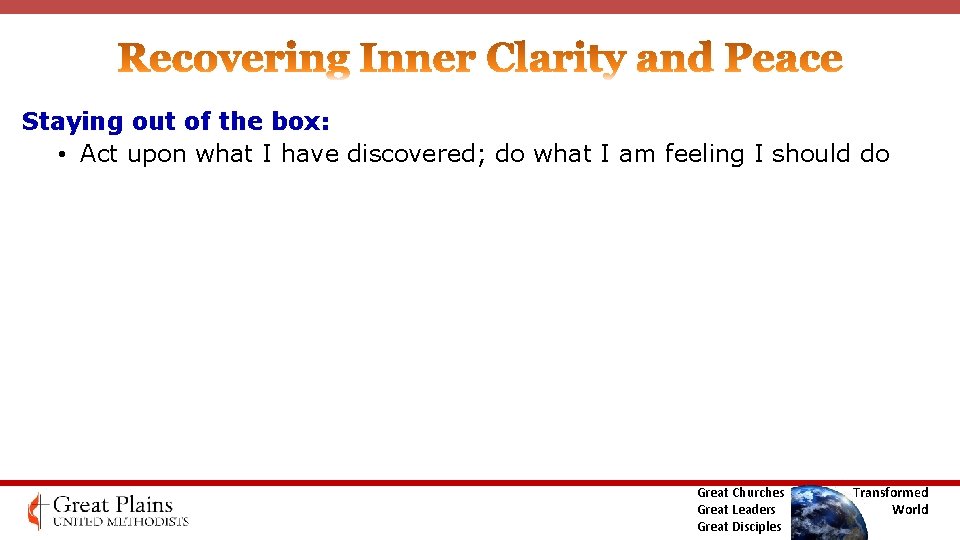 Recovering Inner Clarity and Peace

Staying out of the box:

• Act upon what I have discovered; do what I am feeling I should do

Great Plains
UNITED METHODISTS

Great Churches
Great Leaders
Great Disciples

Transformed
World